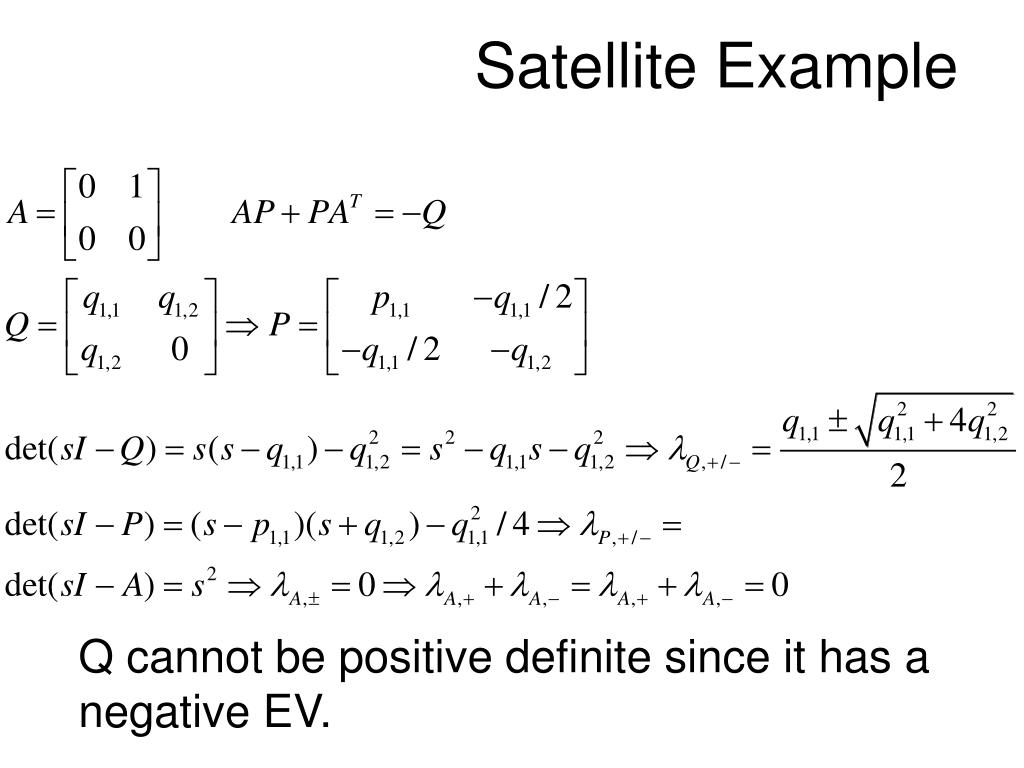 Satellite Example

$A = \begin{bmatrix} 0 & 1 \\ 0 & 0 \end{bmatrix} \qquad AP + PA^T = -Q$

$Q = \begin{bmatrix} q_{1,1} & q_{1,2} \\ q_{1,2} & 0 \end{bmatrix} \Rightarrow P = \begin{bmatrix} p_{1,1} & -q_{1,1}/2 \\ -q_{1,1}/2 & -q_{1,2} \end{bmatrix}$

$\det(sI - Q) = s(s - q_{1,1}) - q_{1,2}^2 = s^2 - q_{1,1}s - q_{1,2}^2 \Rightarrow \lambda_{Q,+/-} = \frac{q_{1,1} \pm \sqrt{q_{1,1}^2 + 4q_{1,2}^2}}{2}$

$\det(sI - P) = (s - p_{1,1})(s + q_{1,2}) - q_{1,1}^2/4 \Rightarrow \lambda_{P,+/-} =$

$\det(sI - A) = s^2 \Rightarrow \lambda_{A,\pm} = 0 \Rightarrow \lambda_{A,+} + \lambda_{A,-} = \lambda_{A,+} + \lambda_{A,-} = 0$

Q cannot be positive definite since it has a negative EV.